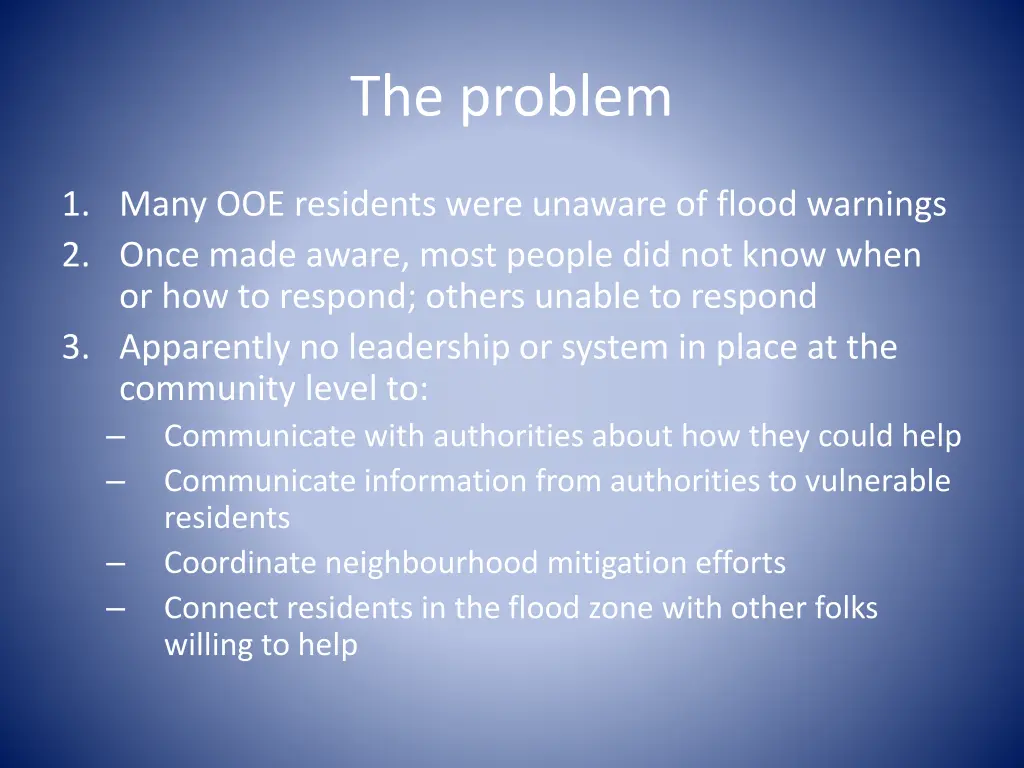 The problem

1. Many OOE residents were unaware of flood warnings
2. Once made aware, most people did not know when or how to respond; others unable to respond
3. Apparently no leadership or system in place at the community level to:
– Communicate with authorities about how they could help
– Communicate information from authorities to vulnerable residents
– Coordinate neighbourhood mitigation efforts
– Connect residents in the flood zone with other folks willing to help